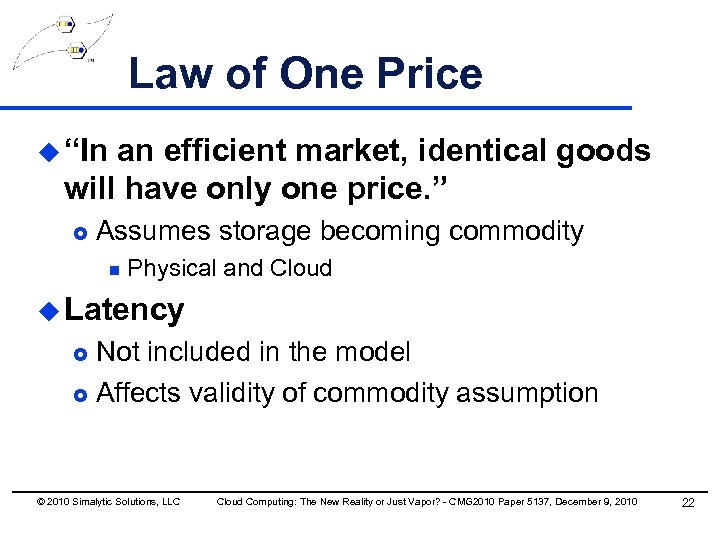 Law of One Price

“In an efficient market, identical goods will have only one price.”

Assumes storage becoming commodity

Physical and Cloud

Latency

Not included in the model

Affects validity of commodity assumption

© 2010 Simalytic Solutions, LLC   Cloud Computing: The New Reality or Just Vapor? - CMG2010 Paper 5137, December 9, 2010   22